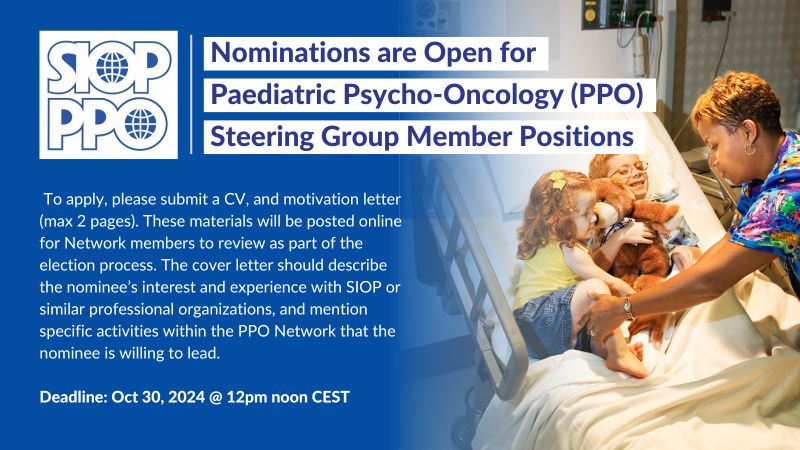 SIOP PPO

Nominations are Open for Paediatric Psycho-Oncology (PPO) Steering Group Member Positions

To apply, please submit a CV, and motivation letter (max 2 pages). These materials will be posted online for Network members to review as part of the election process. The cover letter should describe the nominee's interest and experience with SIOP or similar professional organizations, and mention specific activities within the PPO Network that the nominee is willing to lead.

Deadline: Oct 30, 2024 @ 12pm noon CEST